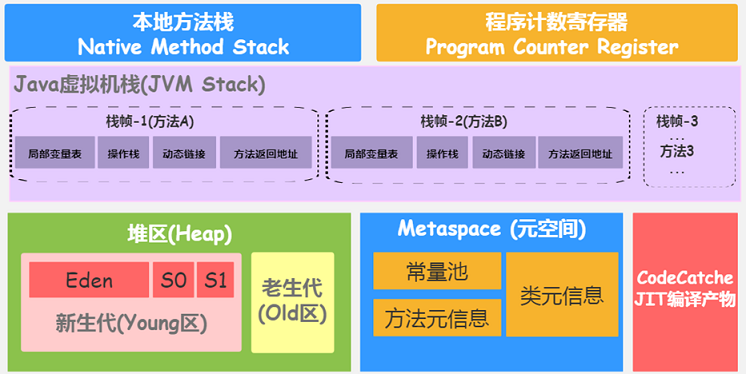 本地方法栈
Native Method Stack

程序计数寄存器
Program Counter Register

Java虚拟机栈(JVM Stack)

栈帧-1(方法A)

局部变量表 操作栈 动态链接 方法返回地址

栈帧-2(方法B)

局部变量表 操作栈 动态链接 方法返回地址

栈帧-3
…
方法3
…

堆区(Heap)

Eden S0 S1

新生代(Young区)

老生代
(Old区)

Metaspace (元空间)

常量池

方法元信息

类元信息

CodeCatche
JIT编译产物